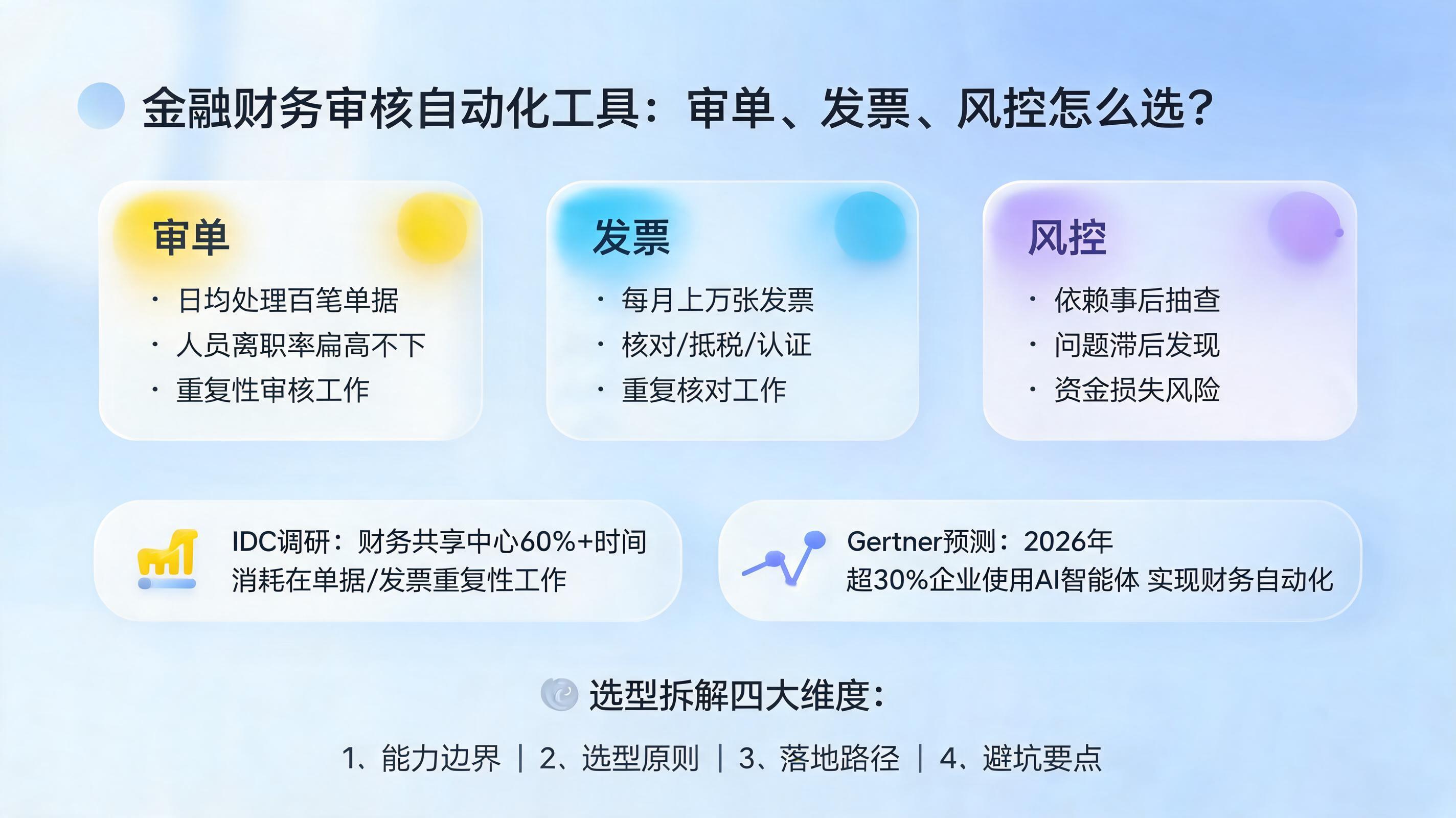 金融财务审核自动化工具：审单、发票、风控怎么选？

审单
· 日均处理百笔单据
· 人员离职率扁高不下
· 重复性审核工作

发票
· 每月上万张发票
· 核对/抵税/认证
· 重复核对工作

风控
· 依赖事后抽查
· 问题滞后发现
· 资金损失风险

IDC调研：财务共享中心60%+时间消耗在单据/发票重复性工作

Gertner预测：2026年超30%企业使用AI智能体 实现财务自动化

选型拆解四大维度：

1、能力边界 | 2、选型原则 | 3、落地路径 | 4、避坑要点